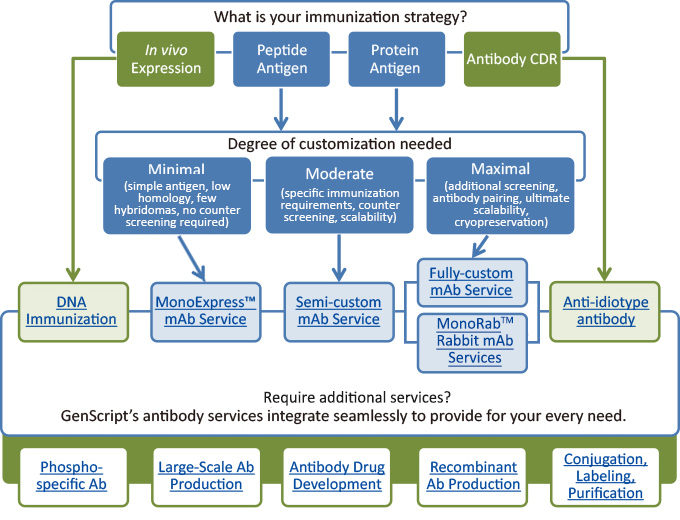 What is your immunization strategy?

In vivo Expression

Peptide Antigen

Protein Antigen

Antibody CDR

Degree of customization needed

Minimal (simple antigen, low homology, few hybridomas, no counter screening required)

Moderate (specific immunization requirements, counter screening, scalability)

Maximal (additional screening, antibody pairing, ultimate scalability, cryopreservation)

DNA Immunization

MonoExpress™ mAb Service

Semi-custom mAb Service

Fully-custom mAb Service

MonoRab™ Rabbit mAb Services

Anti-idiotype antibody

Require additional services?
GenScript's antibody services integrate seamlessly to provide for your every need.

Phospho-specific Ab

Large-Scale Ab Production

Antibody Drug Development

Recombinant Ab Production

Conjugation, Labeling, Purification